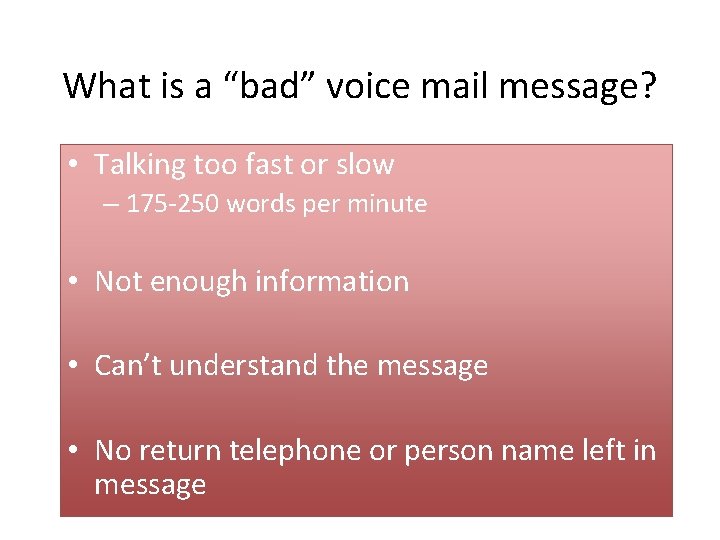 What is a “bad” voice mail message?

• Talking too fast or slow
– 175-250 words per minute

• Not enough information

• Can’t understand the message

• No return telephone or person name left in message